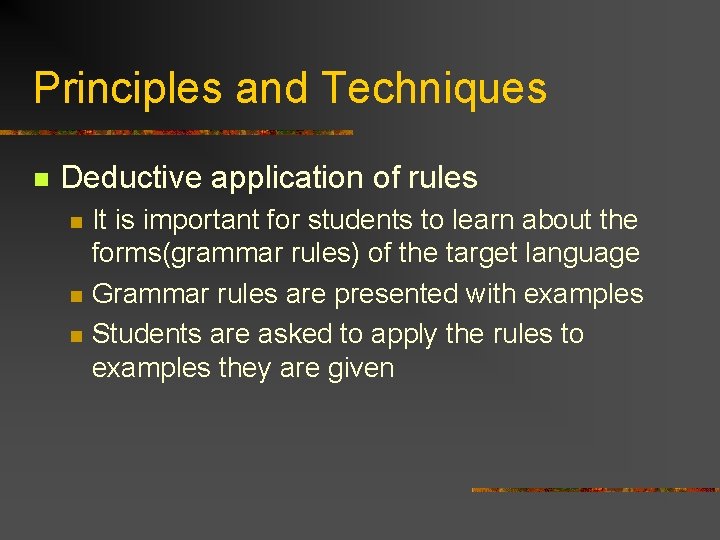 Principles and Techniques

- Deductive application of rules
  - It is important for students to learn about the forms(grammar rules) of the target language
  - Grammar rules are presented with examples
  - Students are asked to apply the rules to examples they are given